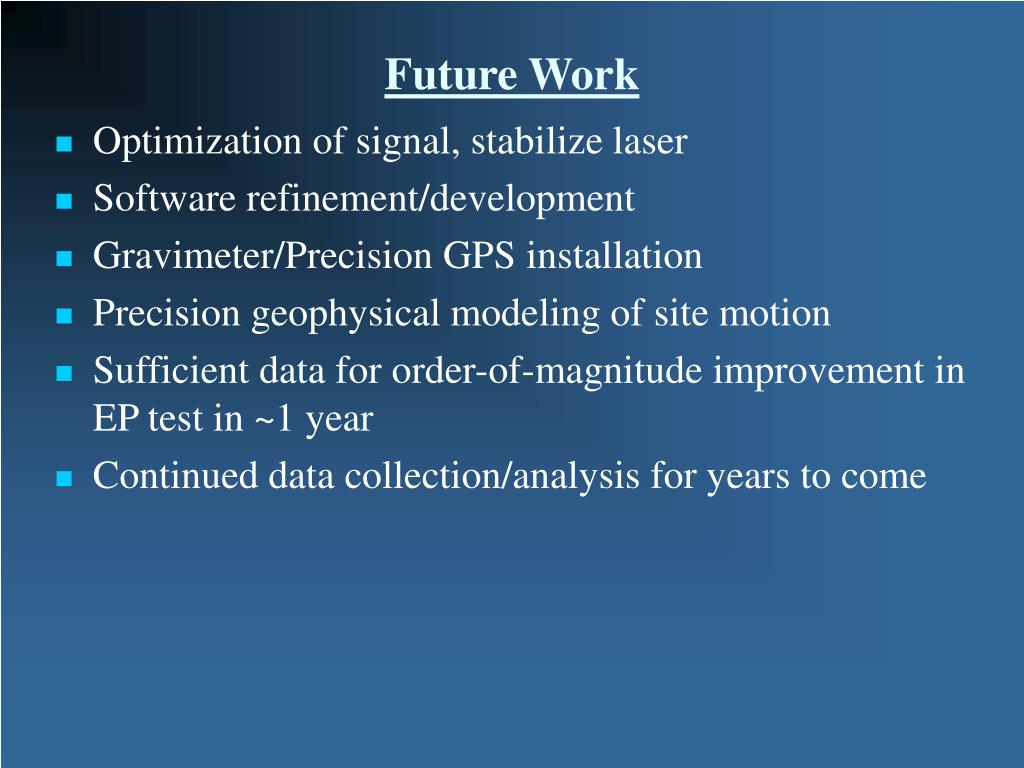 Future Work

- Optimization of signal, stabilize laser
- Software refinement/development
- Gravimeter/Precision GPS installation
- Precision geophysical modeling of site motion
- Sufficient data for order-of-magnitude improvement in EP test in ~1 year
- Continued data collection/analysis for years to come